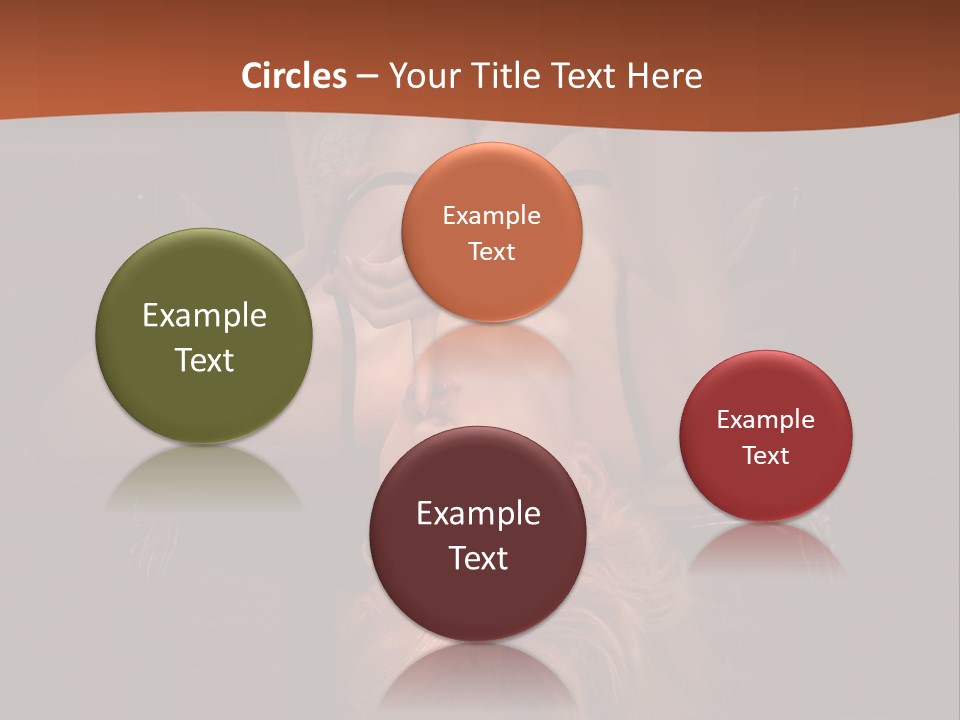 Circles – Your Title Text Here

Example Text

Example Text

Example Text

Example Text